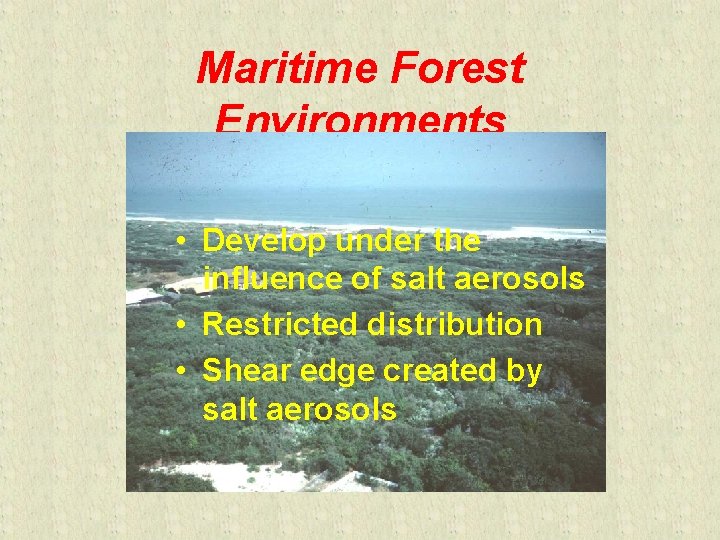 Maritime Forest Environments

• Develop under the influence of salt aerosols
• Restricted distribution
• Shear edge created by salt aerosols